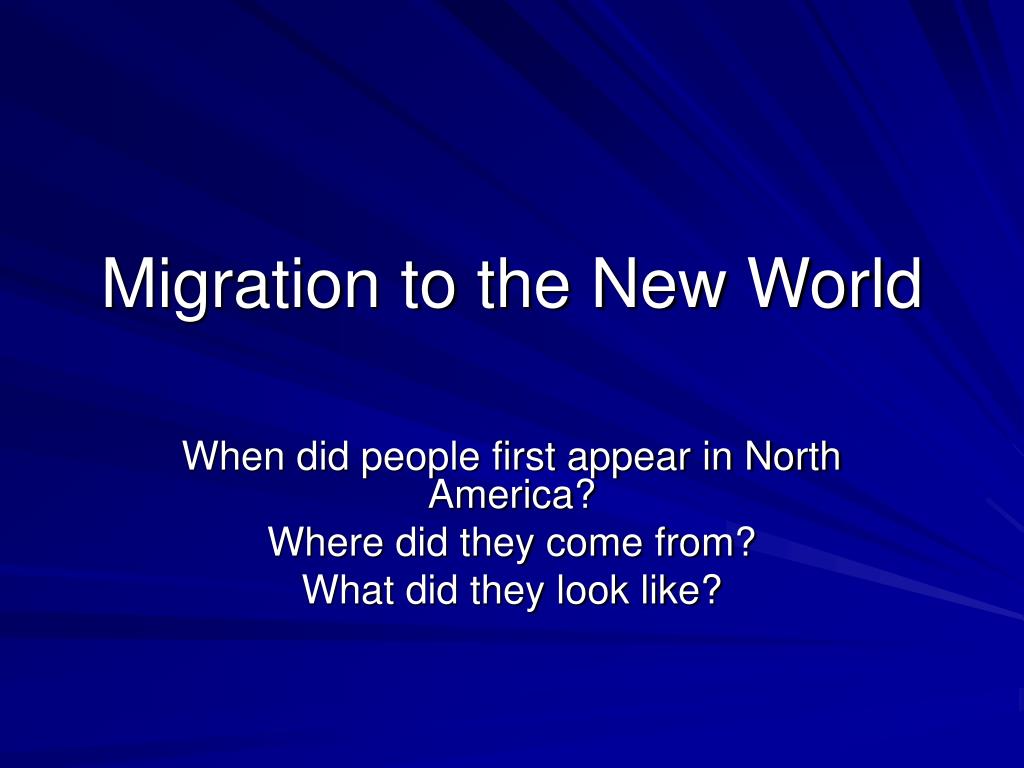 Migration to the New World

When did people first appear in North America?

Where did they come from?

What did they look like?